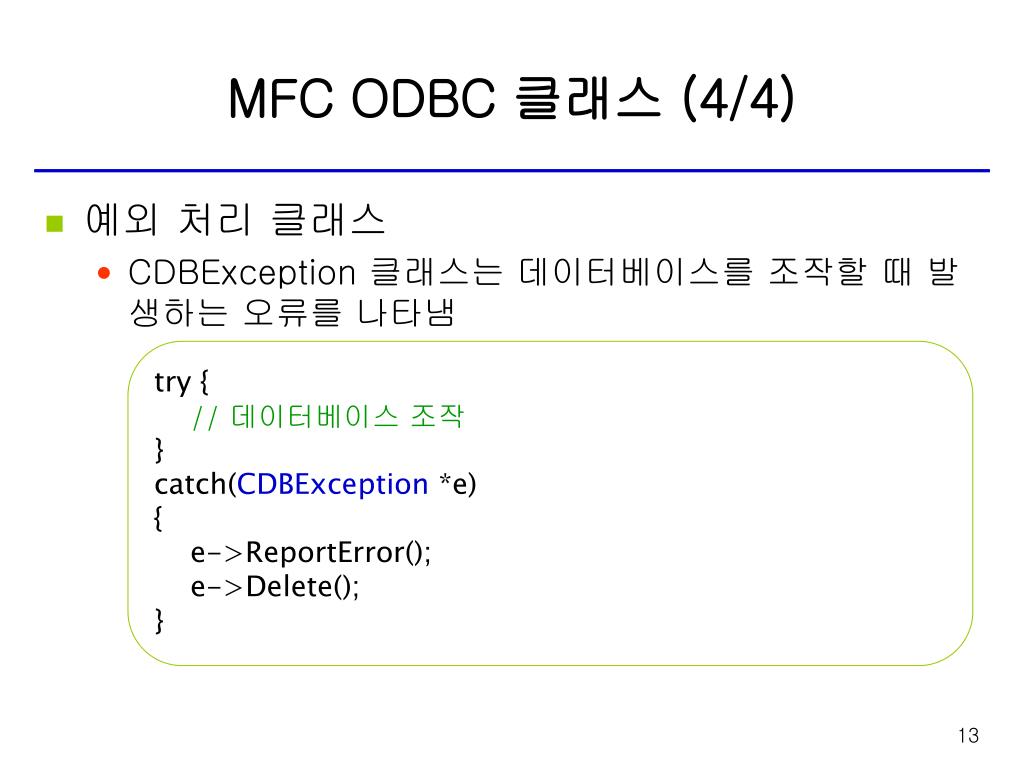 MFC ODBC 클래스 (4/4)

예외 처리 클래스

CDBException 클래스는 데이터베이스를 조작할 때 발생하는 오류를 나타냄

try {
// 데이터베이스 조작
}
catch(CDBException *e)
{
e->ReportError();
e->Delete();
}

13